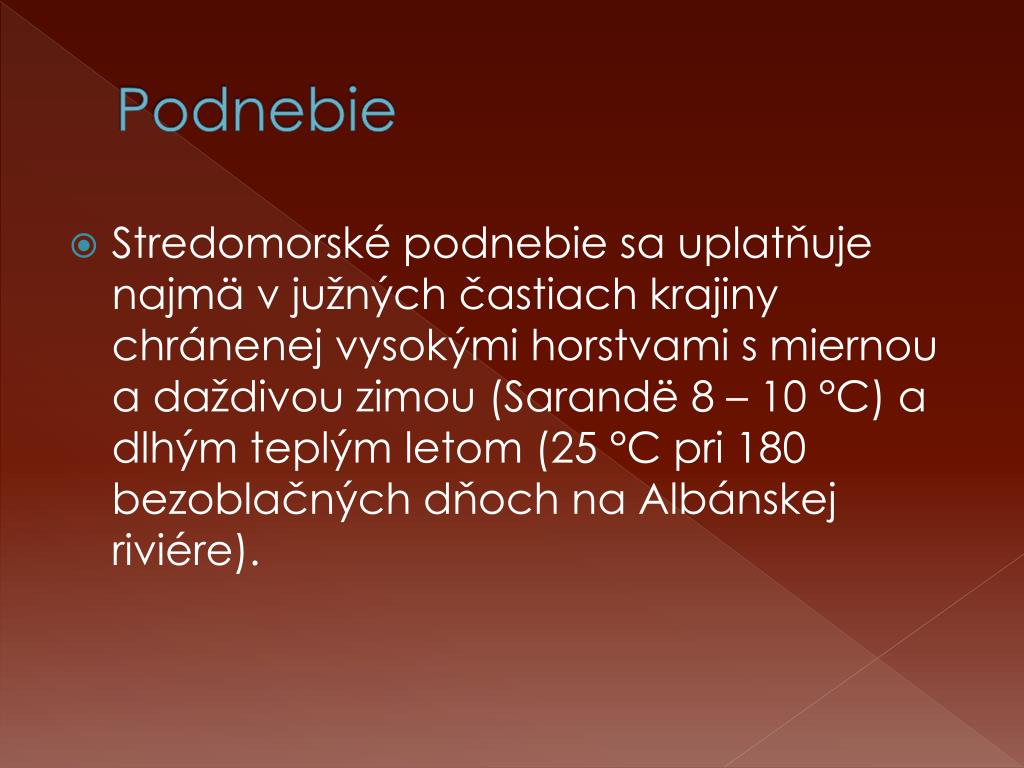 Podnebie

Stredomorské podnebie sa uplatňuje najmä v južných častiach krajiny chránenej vysokými horstvami s miernou a daždivou zimou (Sarandë 8 – 10 °C) a dlhým teplým letom (25 °C pri 180 bezoblačných dňoch na Albánskej riviére).